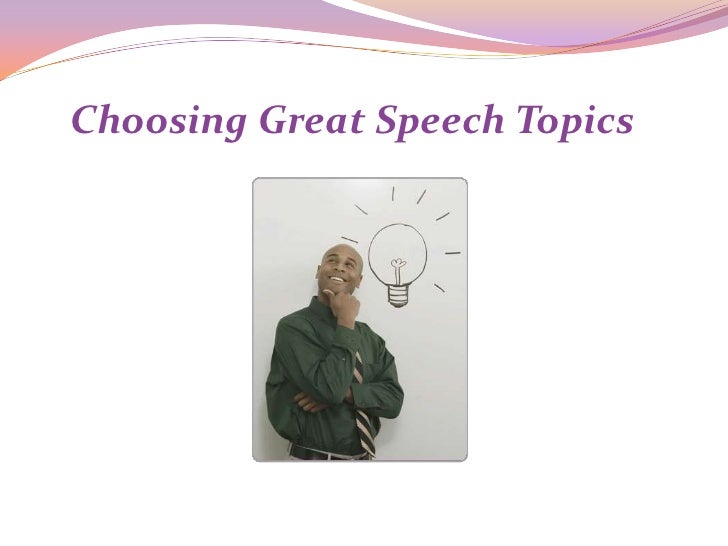 Choosing Great Speech Topics